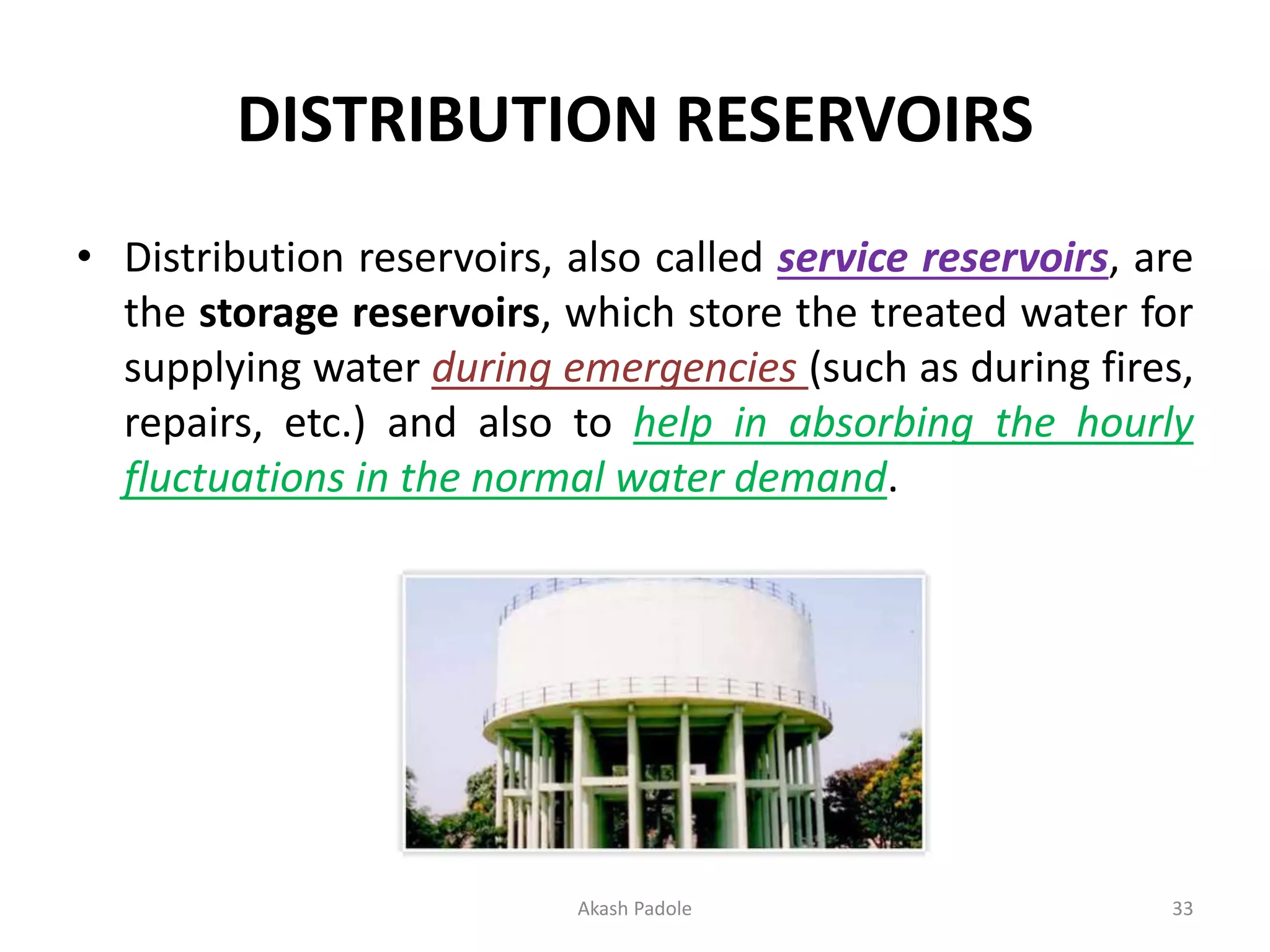 DISTRIBUTION RESERVOIRS

• Distribution reservoirs, also called service reservoirs, are the storage reservoirs, which store the treated water for supplying water during emergencies (such as during fires, repairs, etc.) and also to help in absorbing the hourly fluctuations in the normal water demand.

Akash Padole

33